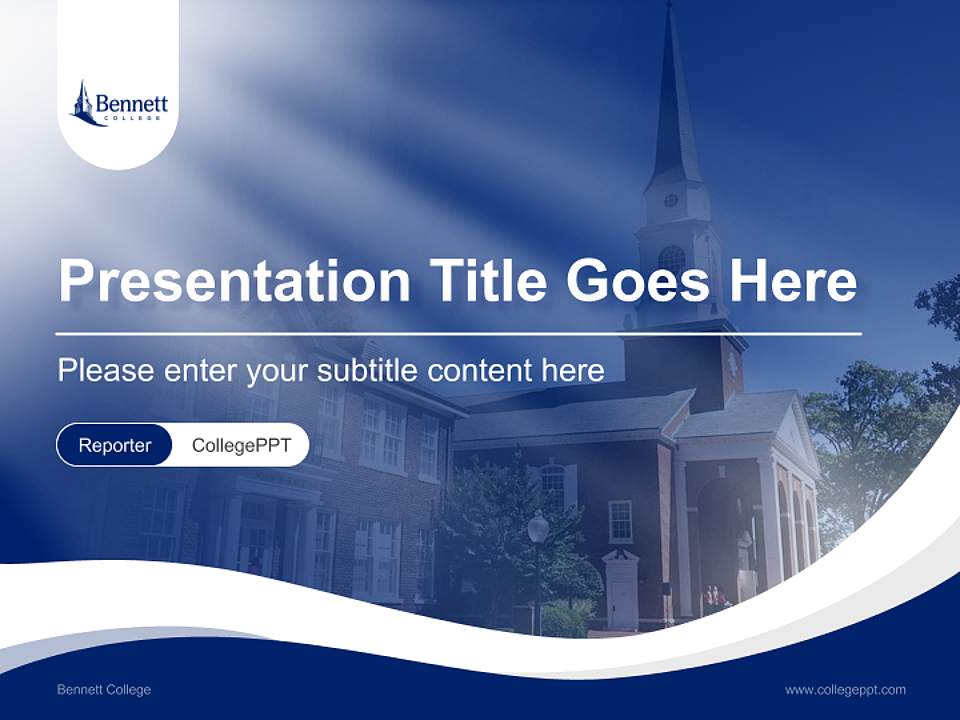 Bennett
COLLEGE

Presentation Title Goes Here

Please enter your subtitle content here

Reporter CollegePPT

Bennett College

www.collegeppt.com